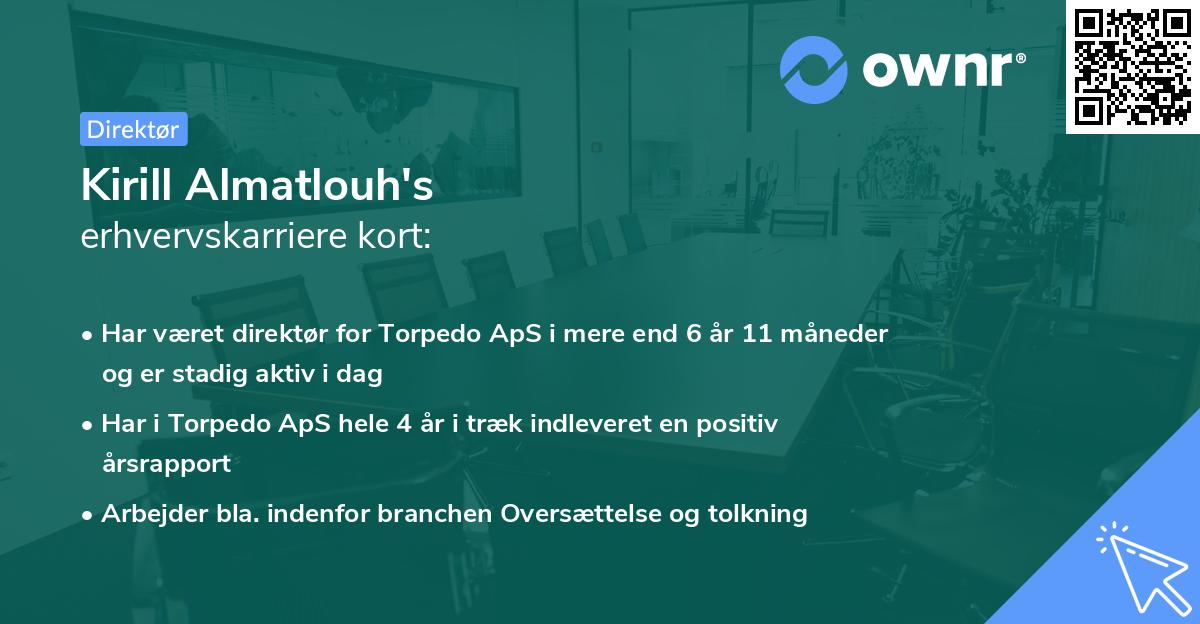 ownr®

Direktør

Kirill Almatlouh's
erhvervskarriere kort:

• Har været direktør for Torpedo ApS i mere end 6 år 11 måneder og er stadig aktiv i dag
• Har i Torpedo ApS hele 4 år i træk indleveret en positiv årsrapport
• Arbejder bla. indenfor branchen Oversættelse og tolkning